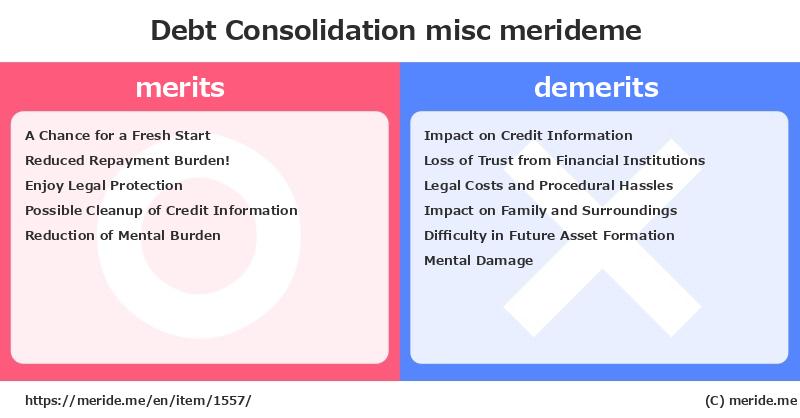 Debt Consolidation misc merideme

merits

A Chance for a Fresh Start
Reduced Repayment Burden!
Enjoy Legal Protection
Possible Cleanup of Credit Information
Reduction of Mental Burden

demerits

Impact on Credit Information
Loss of Trust from Financial Institutions
Legal Costs and Procedural Hassles
Impact on Family and Surroundings
Difficulty in Future Asset Formation
Mental Damage

https://meride.me/en/item/1557/

(C) meride.me